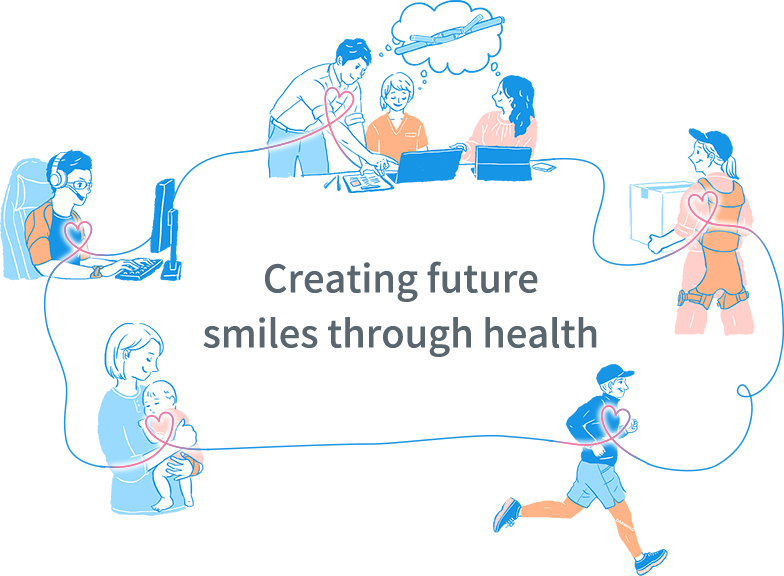 Creating future smiles through health